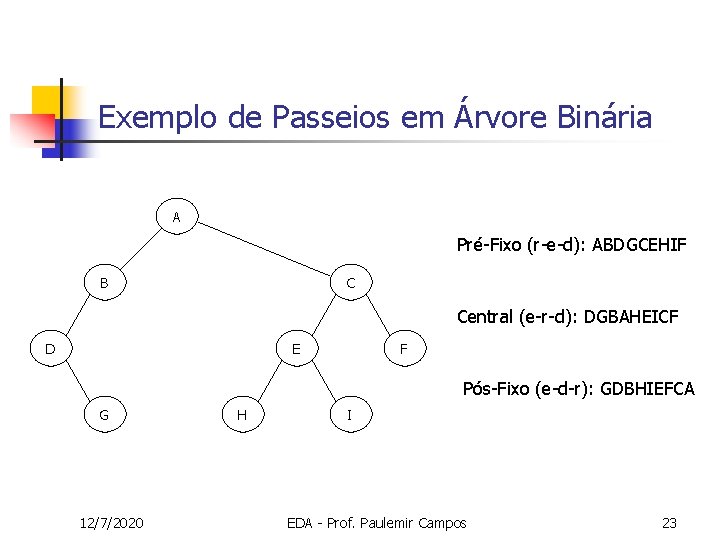 Exemplo de Passeios em Árvore Binária

A

B

C

D

E

F

G

H

I

Pré-Fixo (r-e-d): ABDGCEHIF

Central (e-r-d): DGBAHEICF

Pós-Fixo (e-d-r): GDBHIEFCA

12/7/2020

EDA - Prof. Paulemir Campos

23